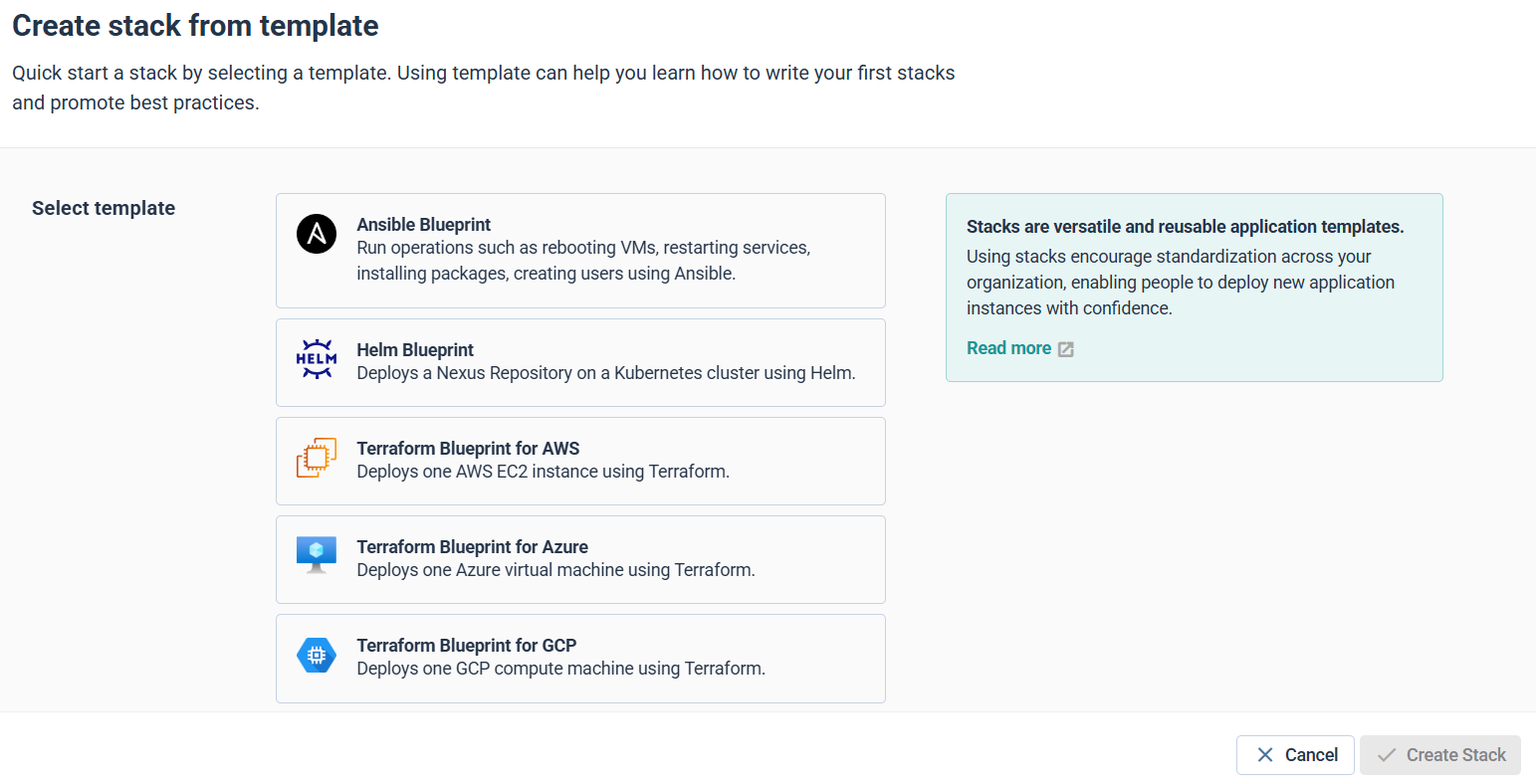 Create stack from template

Quick start a stack by selecting a template. Using template can help you learn how to write your first stacks and promote best practices.

Select template

Ansible Blueprint
Run operations such as rebooting VMs, restarting services, installing packages, creating users using Ansible.

HELM

Helm Blueprint
Deploys a Nexus Repository on a Kubernetes cluster using Helm.

Terraform Blueprint for AWS
Deploys one AWS EC2 instance using Terraform.

Terraform Blueprint for Azure
Deploys one Azure virtual machine using Terraform.

Terraform Blueprint for GCP
Deploys one GCP compute machine using Terraform.

Stacks are versatile and reusable application templates.
Using stacks encourage standardization across your organization, enabling people to deploy new application instances with confidence.

Read more

Cancel

Create Stack